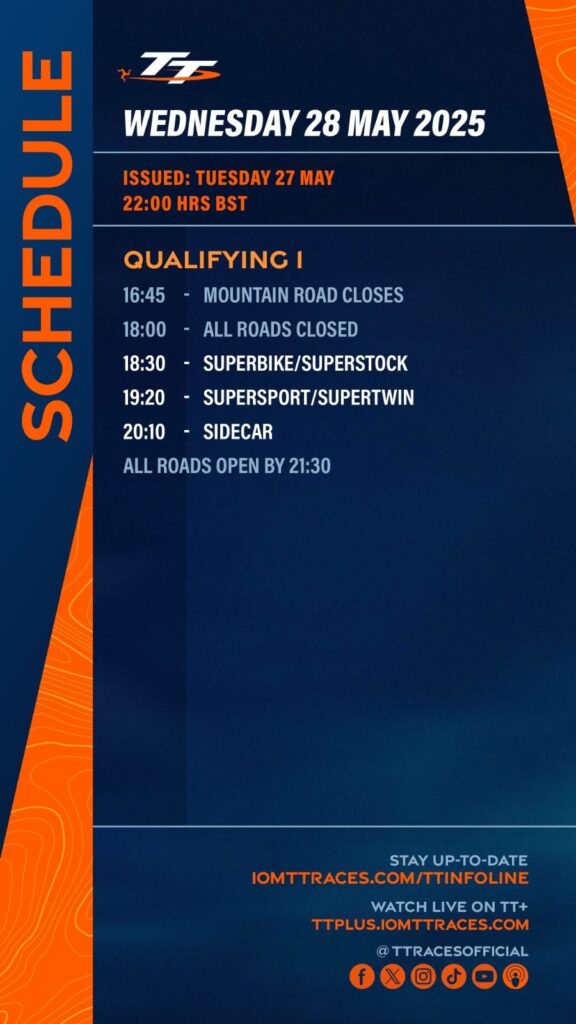 SCHEDULE

TT

WEDNESDAY 28 MAY 2025

ISSUED: TUESDAY 27 MAY
22:00 HRS BST

QUALIFYING 1

16:45 - MOUNTAIN ROAD CLOSES
18:00 - ALL ROADS CLOSED
18:30 - SUPERBIKE/SUPERSTOCK
19:20 - SUPERSPORT/SUPERTWIN
20:10 - SIDECAR
ALL ROADS OPEN BY 21:30

STAY UP-TO-DATE
IOMTTRACES.COM/TTINFOLINE

WATCH LIVE ON TT+
TTPLUS.IOMTTRACES.COM

@TTRACESOFFICIAL